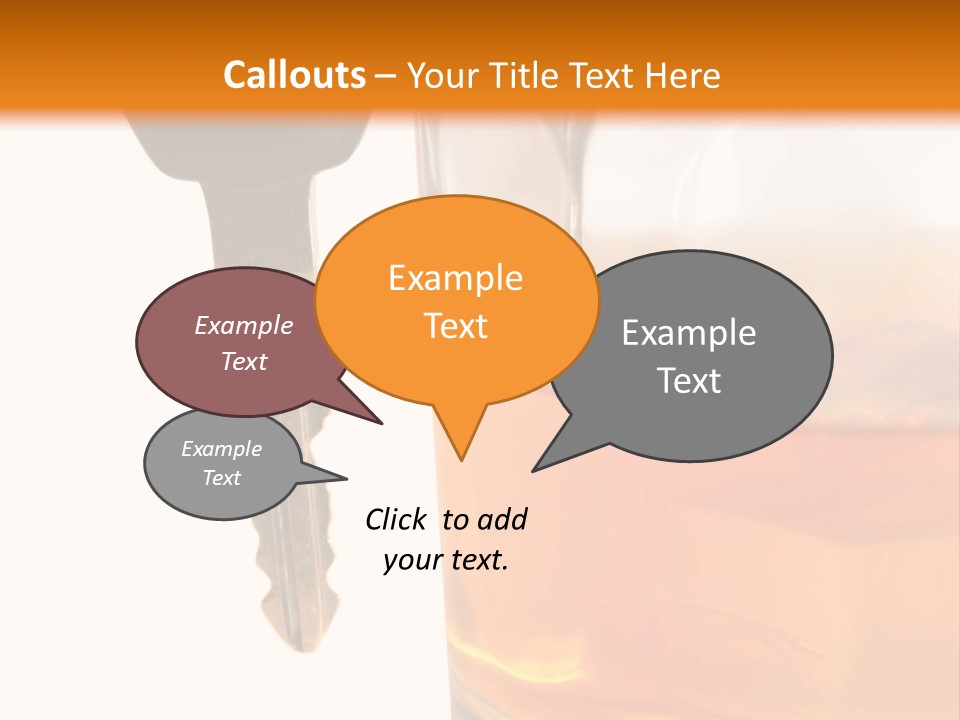 Callouts – Your Title Text Here

Example Text

Example Text

Example Text

Example Text

Click to add your text.